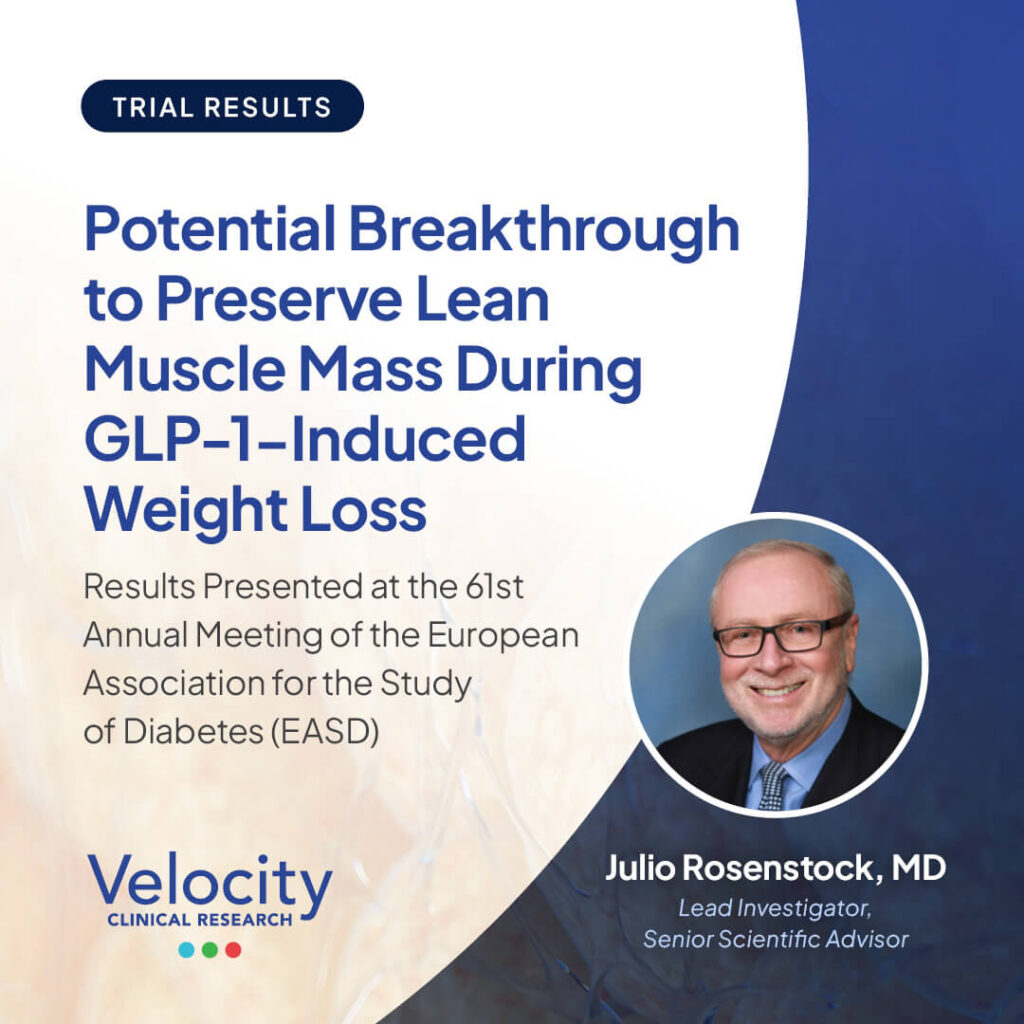 TRIAL RESULTS

Potential Breakthrough to Preserve Lean Muscle Mass During GLP-1-Induced Weight Loss

Results Presented at the 61st Annual Meeting of the European Association for the Study of Diabetes (EASD)

Velocity
CLINICAL RESEARCH

Julio Rosenstock, MD
Lead Investigator, Senior Scientific Advisor